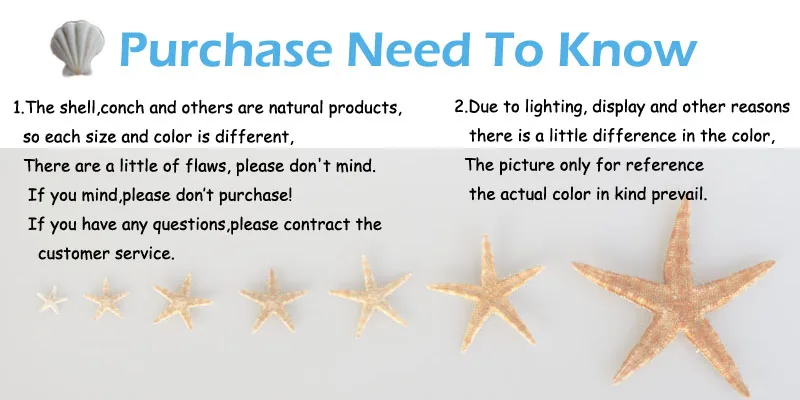 Purchase Need To Know

1.The shell,conch and others are natural products, so each size and color is different, There are a little of flaws, please don't mind. If you mind,please don't purchase! If you have any questions,please contract the customer service.

2.Due to lighting, display and other reasons there is a little difference in the color, The picture only for reference the actual color in kind prevail.